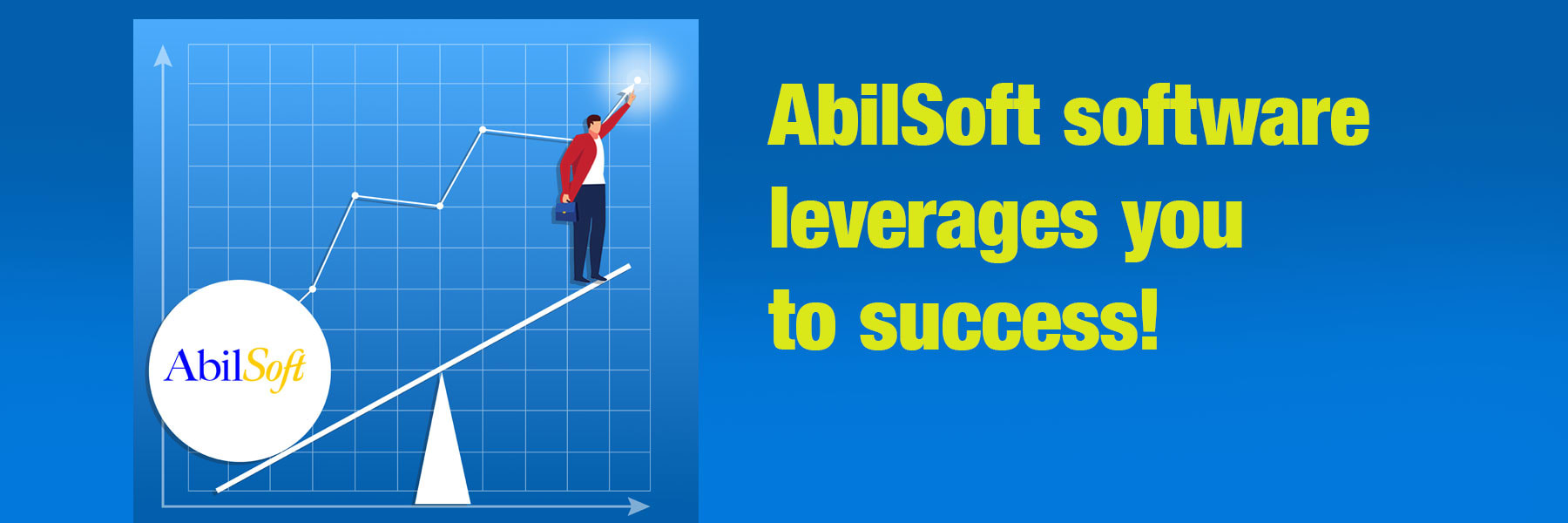 AbilSoft

AbilSoft software leverages you to success!